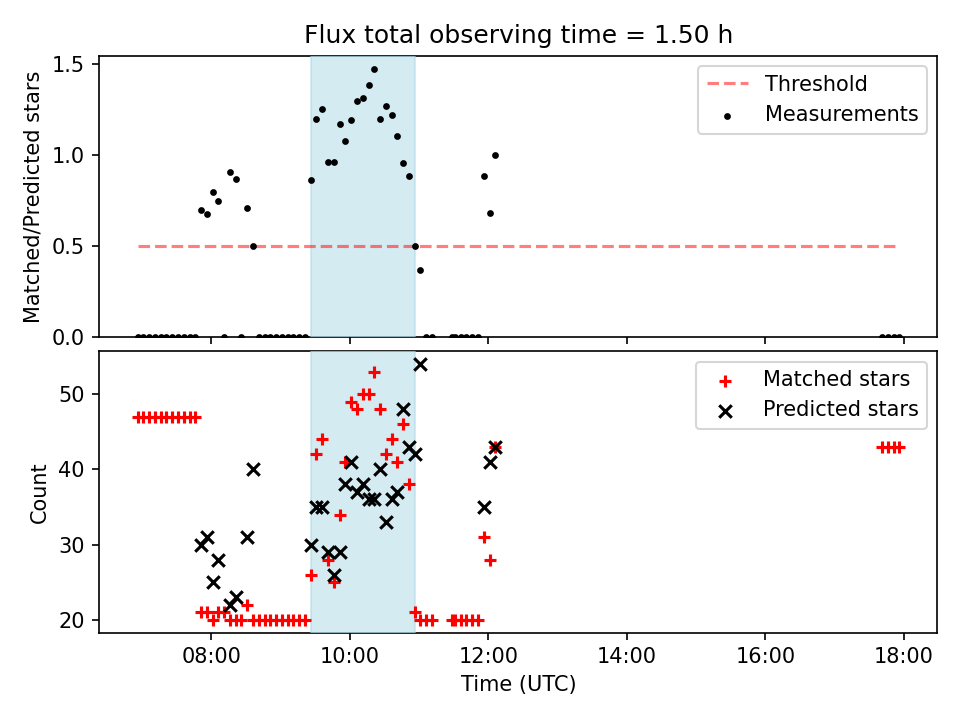 Flux total observing time = 1.50 h

Matched/Predicted stars

1.5
1.0
0.5
0.0

Threshold
Measurements

Count

50
40
30
20

Matched stars
Predicted stars

08:00
10:00
12:00
14:00
16:00
18:00

Time (UTC)